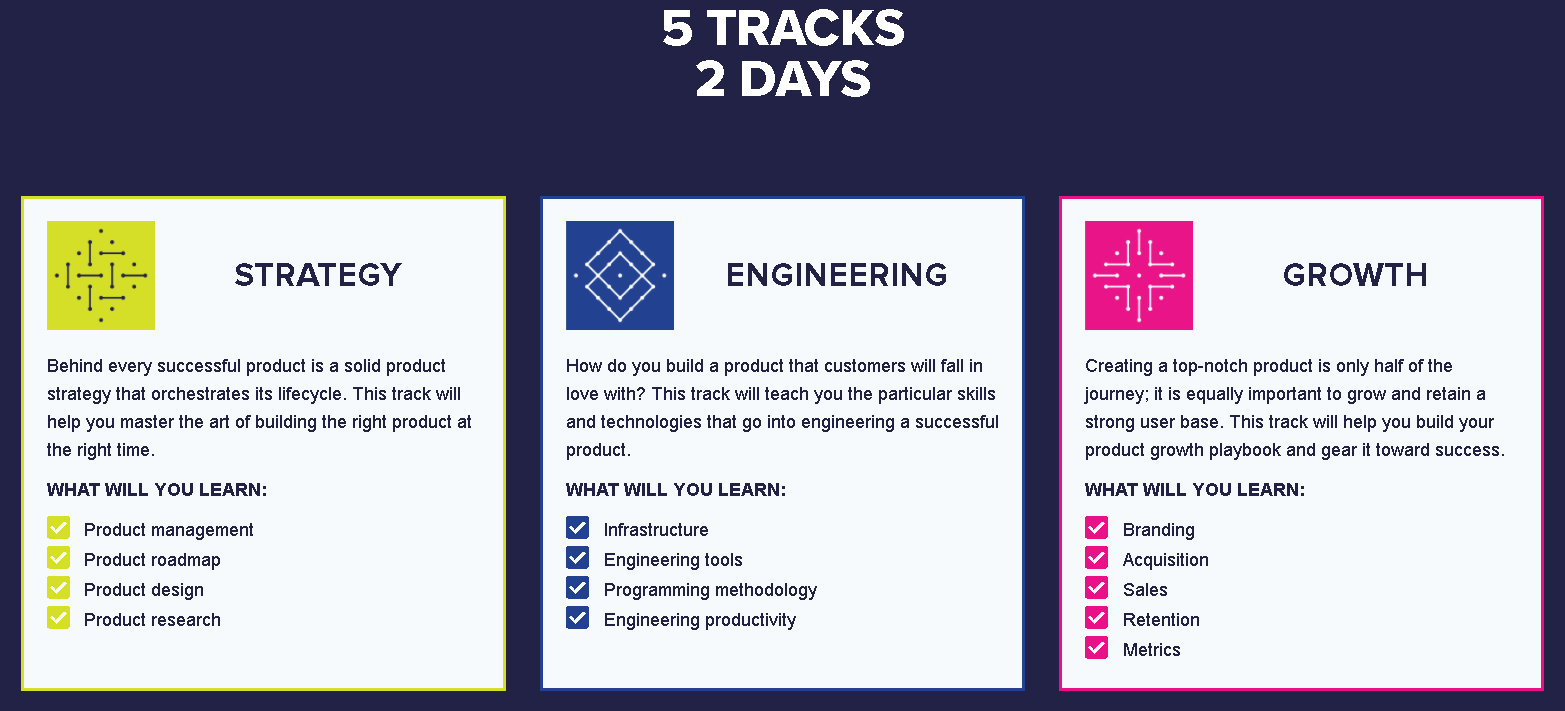 5 TRACKS
2 DAYS

STRATEGY

Behind every successful product is a solid product strategy that orchestrates its lifecycle. This track will help you master the art of building the right product at the right time.

WHAT WILL YOU LEARN:

Product management
Product roadmap
Product design
Product research

ENGINEERING

How do you build a product that customers will fall in love with? This track will teach you the particular skills and technologies that go into engineering a successful product.

WHAT WILL YOU LEARN:

Infrastructure
Engineering tools
Programming methodology
Engineering productivity

GROWTH

Creating a top-notch product is only half of the journey; it is equally important to grow and retain a strong user base. This track will help you build your product growth playbook and gear it toward success.

WHAT WILL YOU LEARN:

Branding
Acquisition
Sales
Retention
Metrics